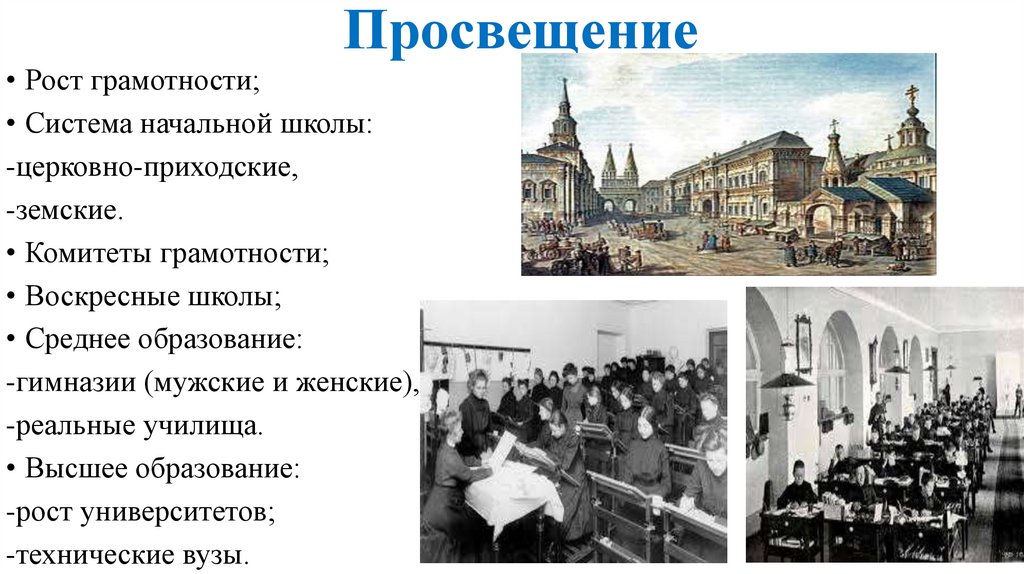 Просвещение

• Рост грамотности;
• Система начальной школы:
-церковно-приходские,
-земские.
• Комитеты грамотности;
• Воскресные школы;
• Среднее образование:
-гимназии (мужские и женские),
-реальные училища.
• Высшее образование:
-рост университетов;
-технические вузы.